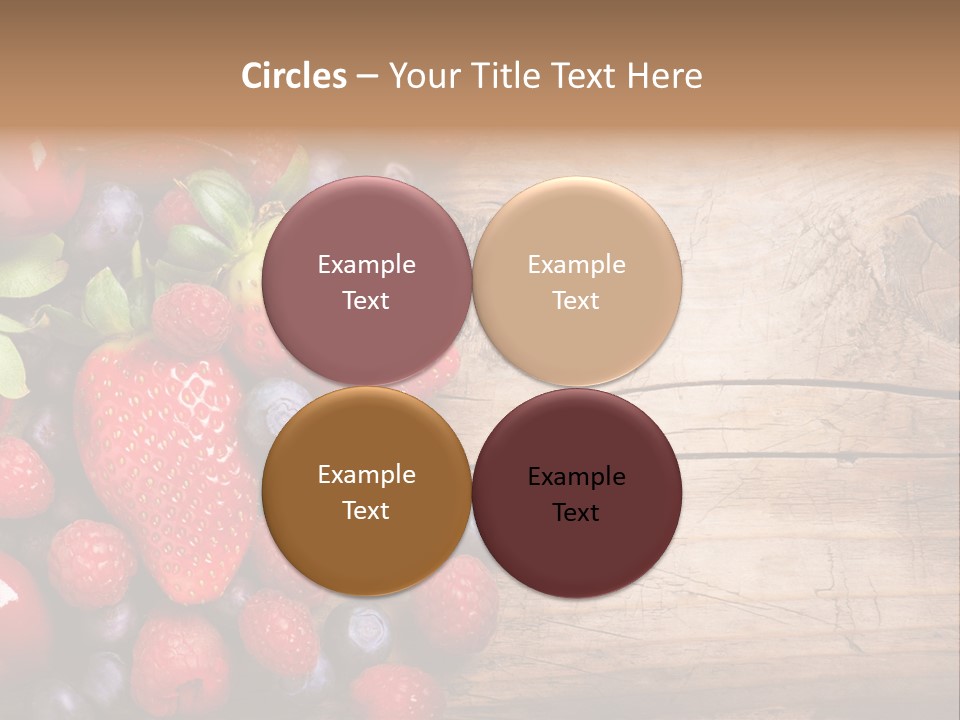 Circles – Your Title Text Here

Example Text

Example Text

Example Text

Example Text